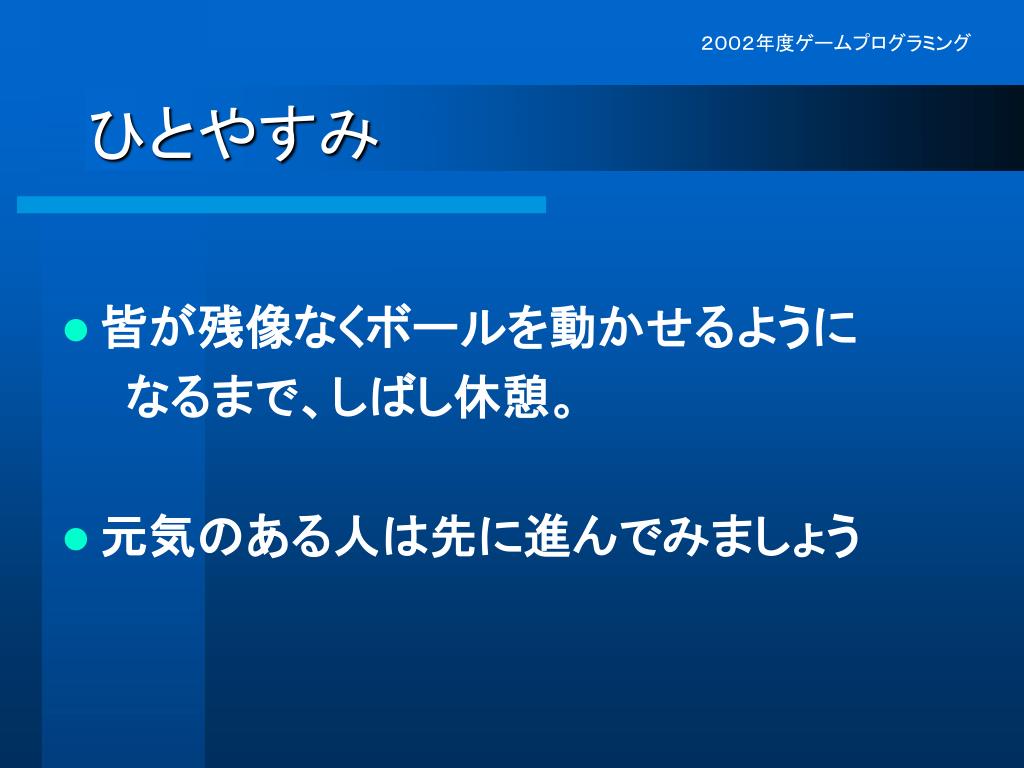 2002年度ゲームプログラミング

ひとやすみ

● 皆が残像なくボールを動かせるようになるまで、しばし休憩。

● 元気のある人は先に進んでみましょう